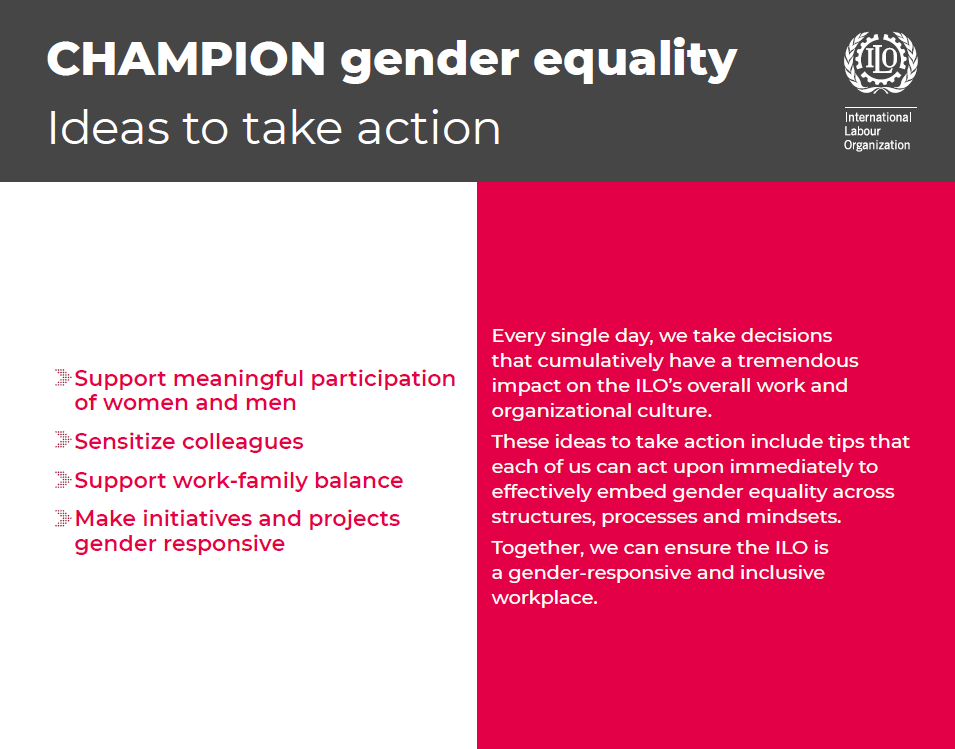 CHAMPION gender equality
Ideas to take action

ILO
International Labour Organization

Support meaningful participation of women and men

Sensitize colleagues

Support work-family balance

Make initiatives and projects gender responsive

Every single day, we take decisions that cumulatively have a tremendous impact on the ILO's overall work and organizational culture.

These ideas to take action include tips that each of us can act upon immediately to effectively embed gender equality across structures, processes and mindsets.

Together, we can ensure the ILO is a gender-responsive and inclusive workplace.